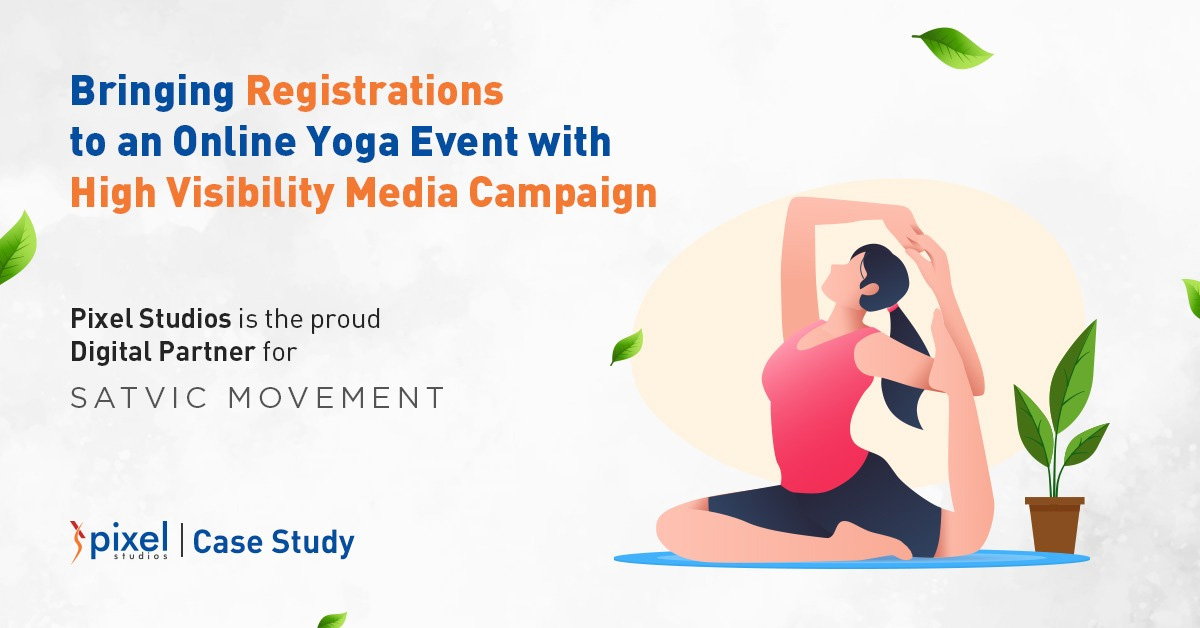 Bringing Registrations to an Online Yoga Event with High Visibility Media Campaign

Pixel Studios is the proud Digital Partner for

SATVIC MOVEMENT

pixel studios | Case Study